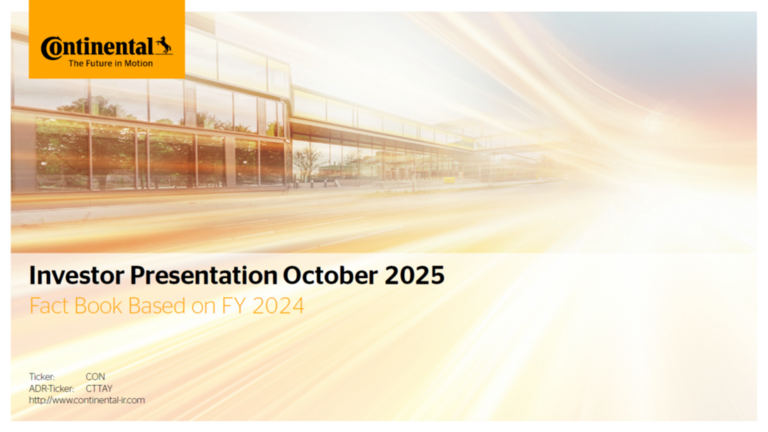 Continental
The Future in Motion

Investor Presentation October 2025
Fact Book Based on FY 2024

Ticker: CON
ADR-Ticker: CTTAY
http://www.continental-ir.com